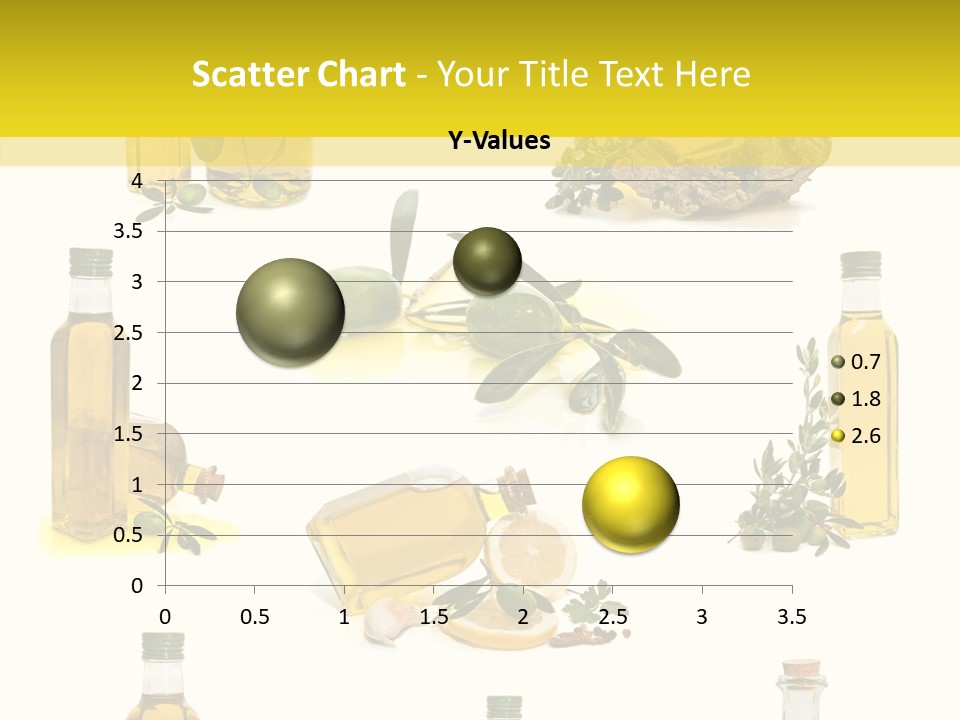 Scatter Chart - Your Title Text Here

Y-Values

4
3.5
3
2.5
2
1.5
1
0.5
0

0 0.5 1 1.5 2 2.5 3 3.5

0.7
1.8
2.6